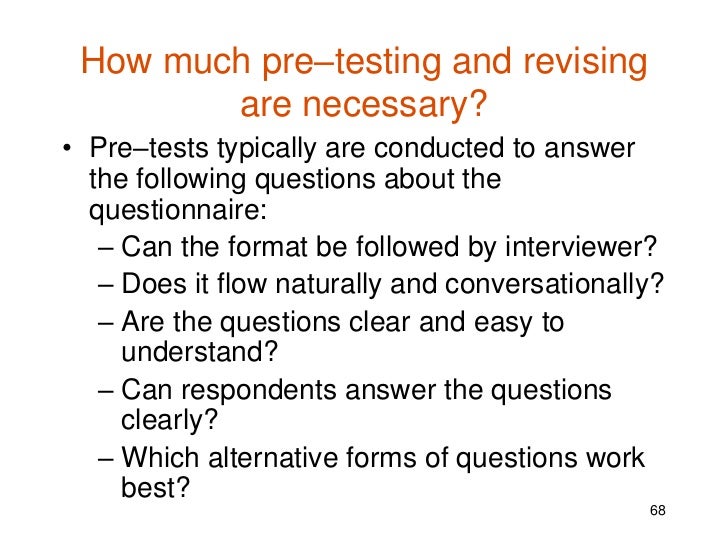 How much pre–testing and revising are necessary?

• Pre–tests typically are conducted to answer the following questions about the questionnaire:
– Can the format be followed by interviewer?
– Does it flow naturally and conversationally?
– Are the questions clear and easy to understand?
– Can respondents answer the questions clearly?
– Which alternative forms of questions work best?

68